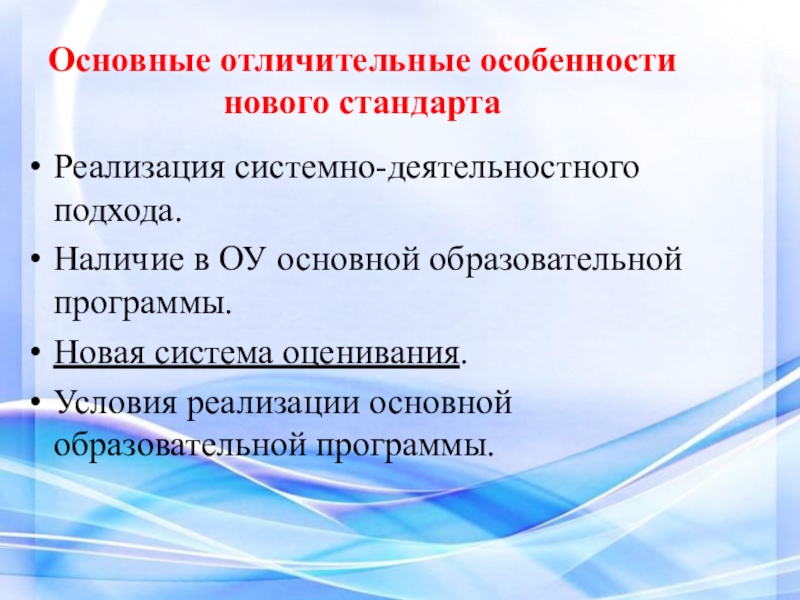 Основные отличительные особенности нового стандарта

• Реализация системно-деятельностного подхода.
• Наличие в ОУ основной образовательной программы.
• Новая система оценивания.
• Условия реализации основной образовательной программы.